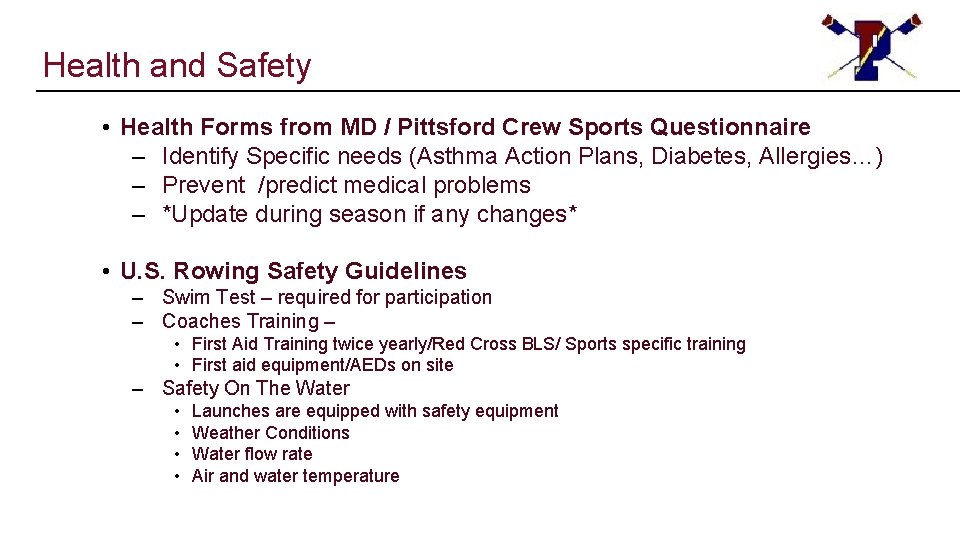 Health and Safety

• Health Forms from MD / Pittsford Crew Sports Questionnaire
– Identify Specific needs (Asthma Action Plans, Diabetes, Allergies…)
– Prevent /predict medical problems
– *Update during season if any changes*

• U.S. Rowing Safety Guidelines
– Swim Test – required for participation
– Coaches Training –
• First Aid Training twice yearly/Red Cross BLS/ Sports specific training
• First aid equipment/AEDs on site
– Safety On The Water
• Launches are equipped with safety equipment
• Weather Conditions
• Water flow rate
• Air and water temperature